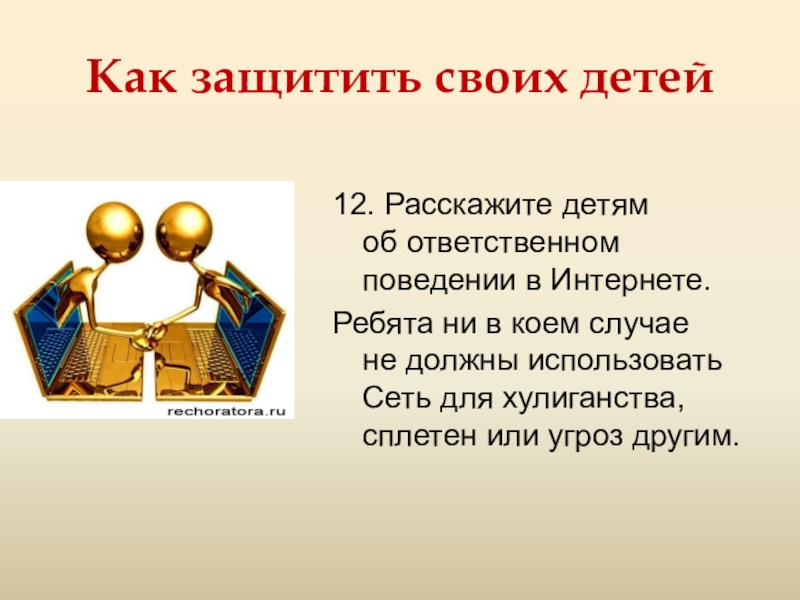 Как защитить своих детей

rechoratora.ru

12. Расскажите детям об ответственном поведении в Интернете.

Ребята ни в коем случае не должны использовать Сеть для хулиганства, сплетен или угроз другим.